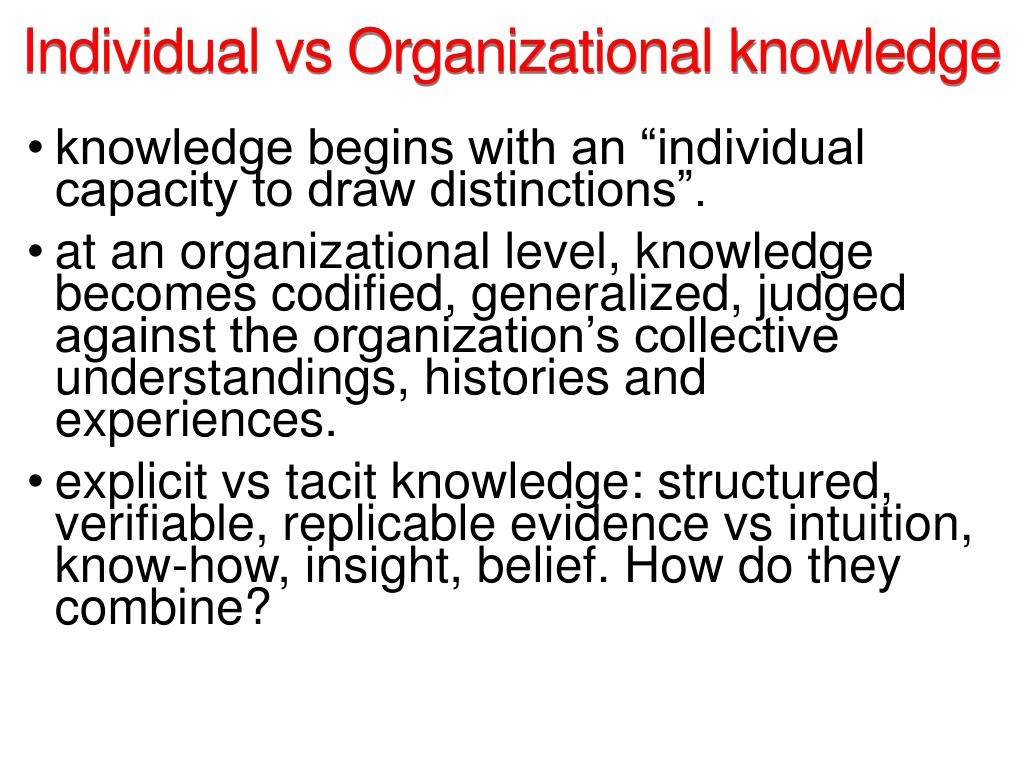 Individual vs Organizational knowledge

• knowledge begins with an “individual capacity to draw distinctions”.

• at an organizational level, knowledge becomes codified, generalized, judged against the organization’s collective understandings, histories and experiences.

• explicit vs tacit knowledge: structured, verifiable, replicable evidence vs intuition, know-how, insight, belief. How do they combine?